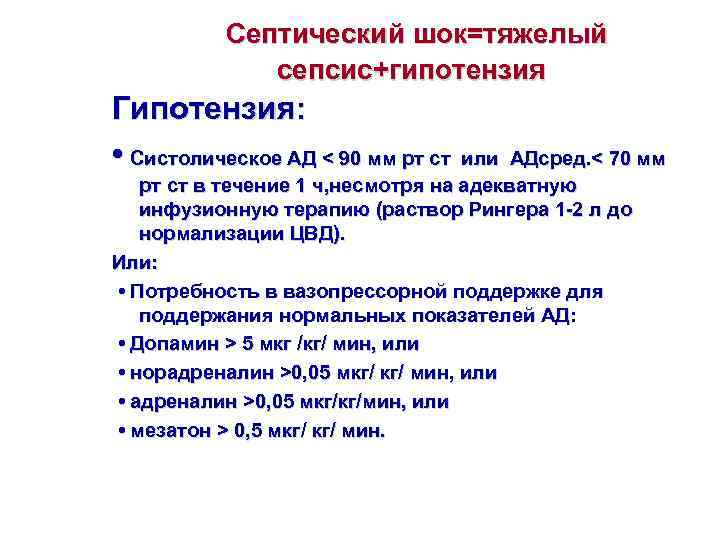 Септический шок=тяжелый сепсис+гипотензия

Гипотензия:

• Систолическое АД < 90 мм рт ст или АДсред.< 70 мм рт ст в течение 1 ч,несмотря на адекватную инфузионную терапию (раствор Рингера 1-2 л до нормализации ЦВД).

Или:

• Потребность в вазопрессорной поддержке для поддержания нормальных показателей АД:

• Допамин > 5 мкг /кг/ мин, или

• норадреналин >0,05 мкг/ кг/ мин, или

• адреналин >0,05 мкг/кг/мин, или

• мезатон > 0,5 мкг/ кг/ мин.